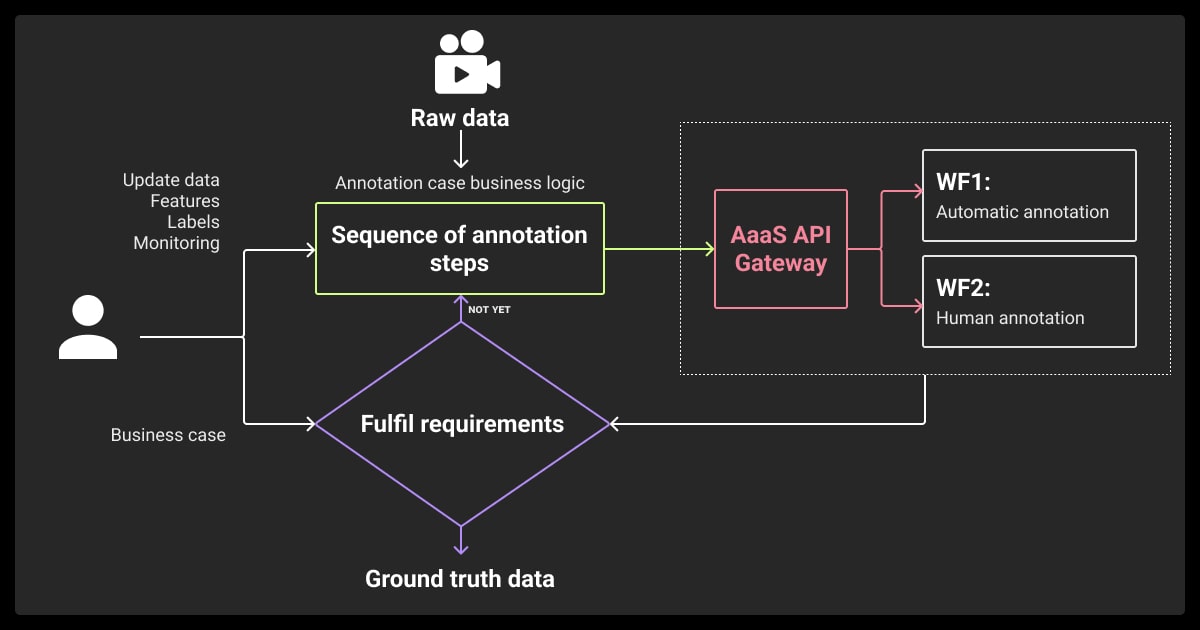 Raw data

Annotation case business logic

Update data
Features
Labels
Monitoring

Sequence of annotation steps

AaaS API Gateway

WF1:
Automatic annotation

WF2:
Human annotation

NOT YET

Business case

Fulfil requirements

Ground truth data